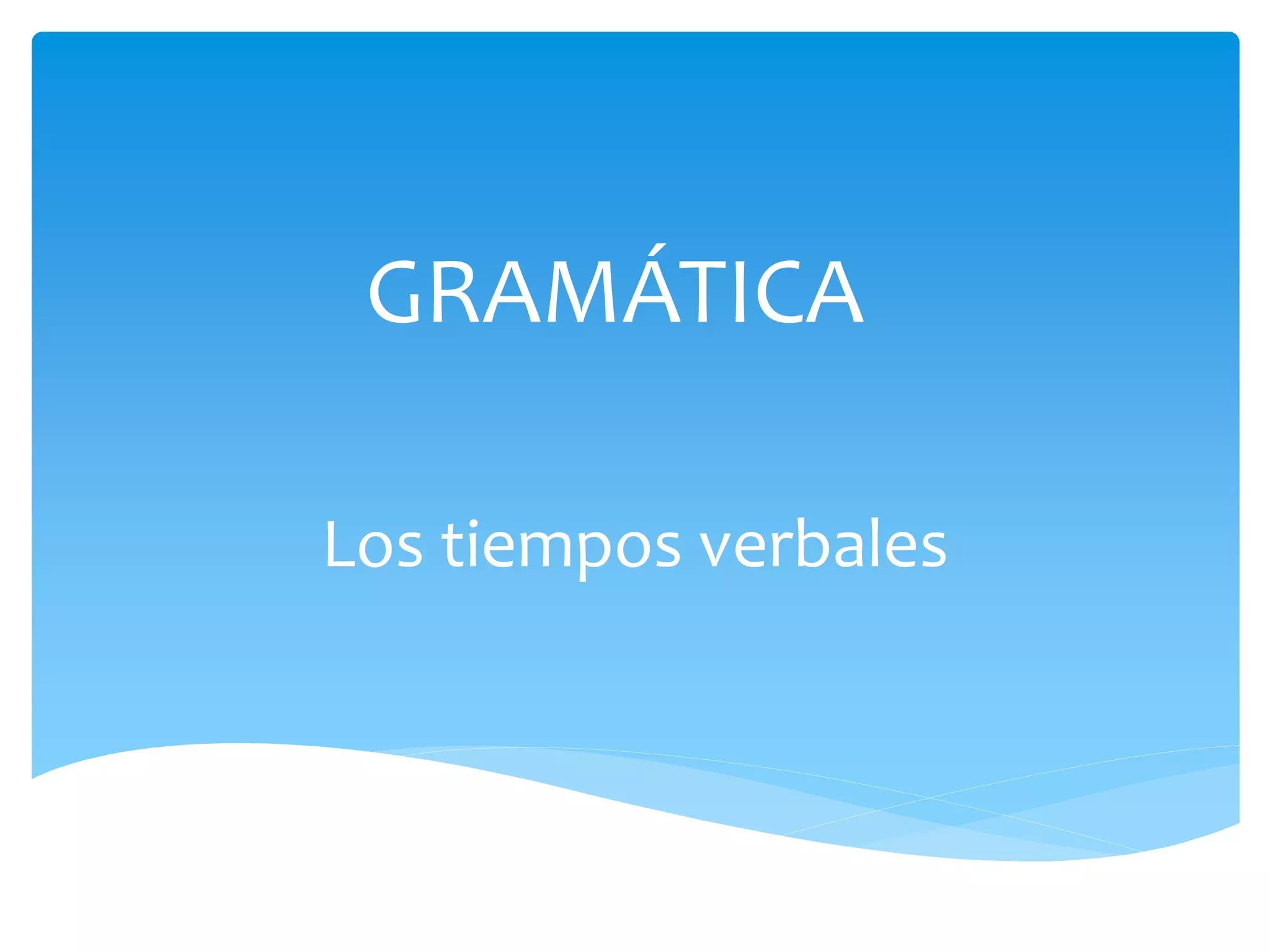 GRAMÁTICA

Los tiempos verbales